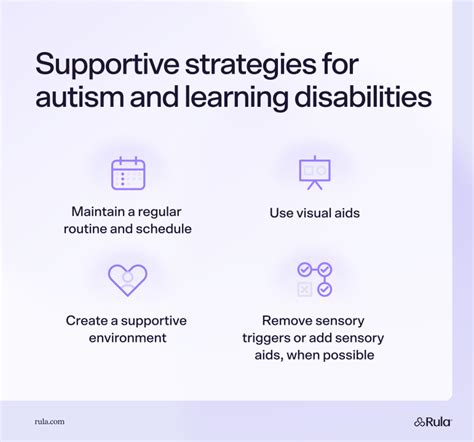 Supportive strategies for autism and learning disabilities

Maintain a regular routine and schedule

Use visual aids

Create a supportive environment

Remove sensory triggers or add sensory aids, when possible

rula.com

Rula